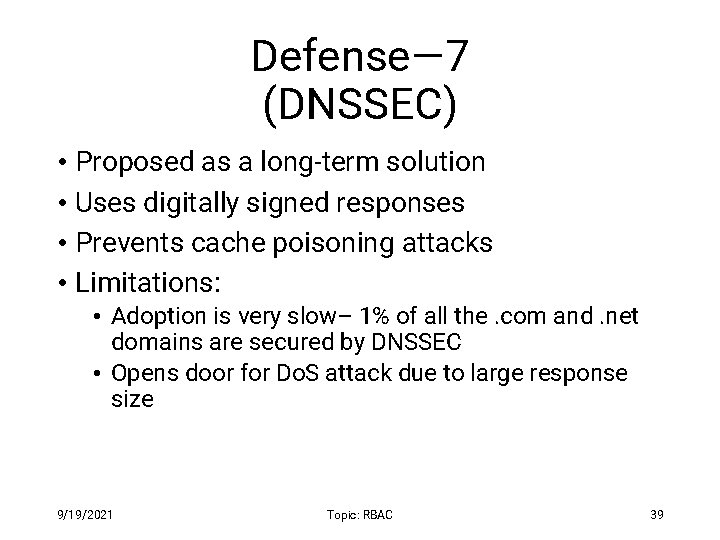 Defense—7
(DNSSEC)

• Proposed as a long-term solution
• Uses digitally signed responses
• Prevents cache poisoning attacks
• Limitations:
  • Adoption is very slow– 1% of all the .com and .net domains are secured by DNSSEC
  • Opens door for DoS attack due to large response size

9/19/2021 Topic: RBAC 39